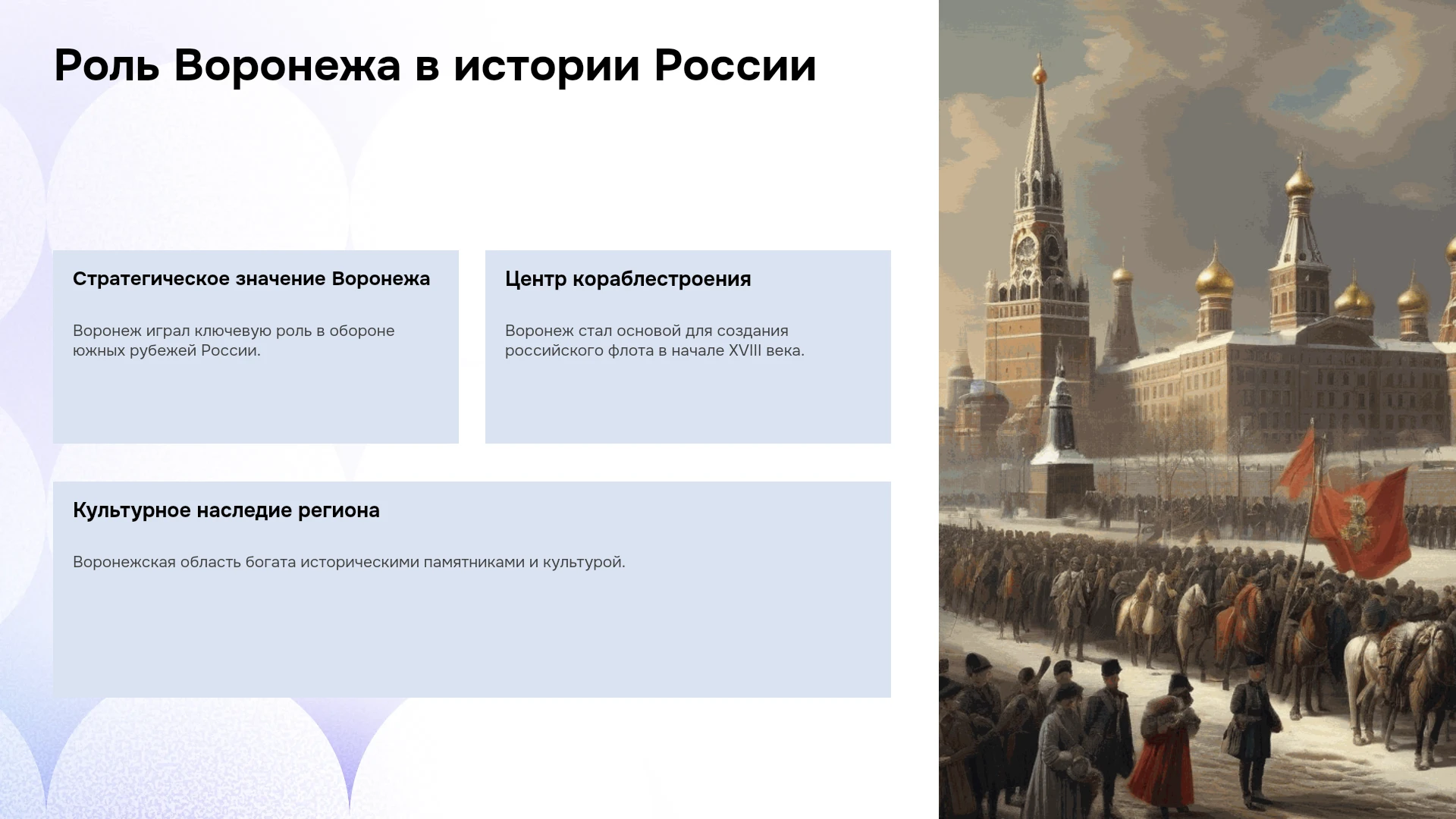 Роль Воронежа в истории России

Стратегическое значение Воронежа

Воронеж играл ключевую роль в обороне южных рубежей России.

Центр кораблестроения

Воронеж стал основой для создания российского флота в начале XVIII века.

Культурное наследие региона

Воронежская область богата историческими памятниками и культурой.